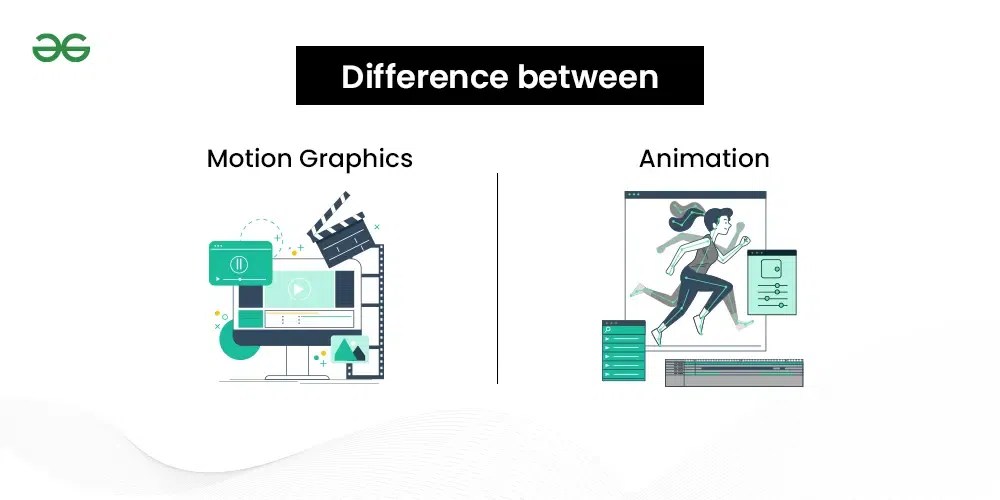 Difference between

Motion Graphics

Animation